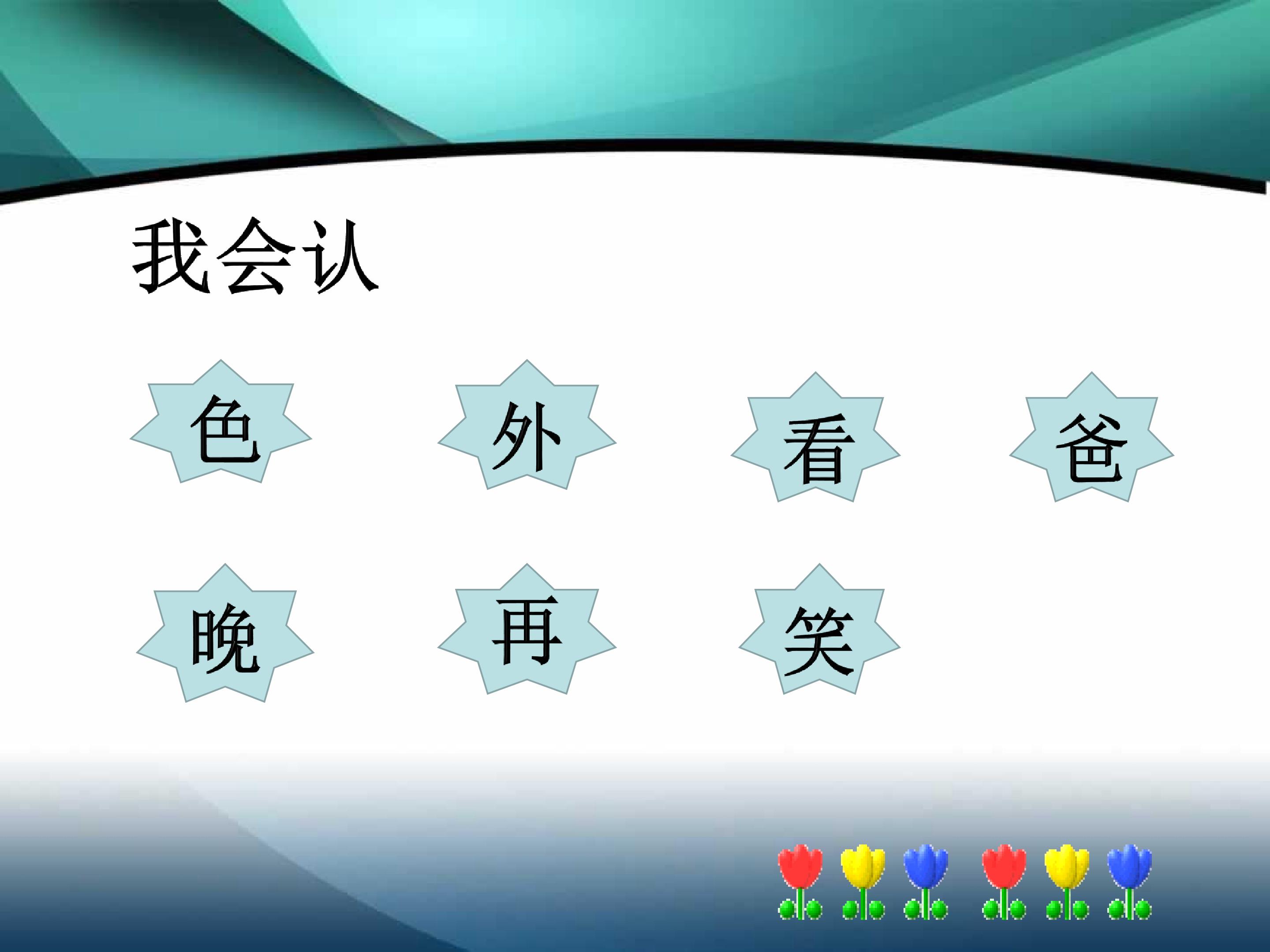 我会认

色　外　看　爸

晚　再　笑